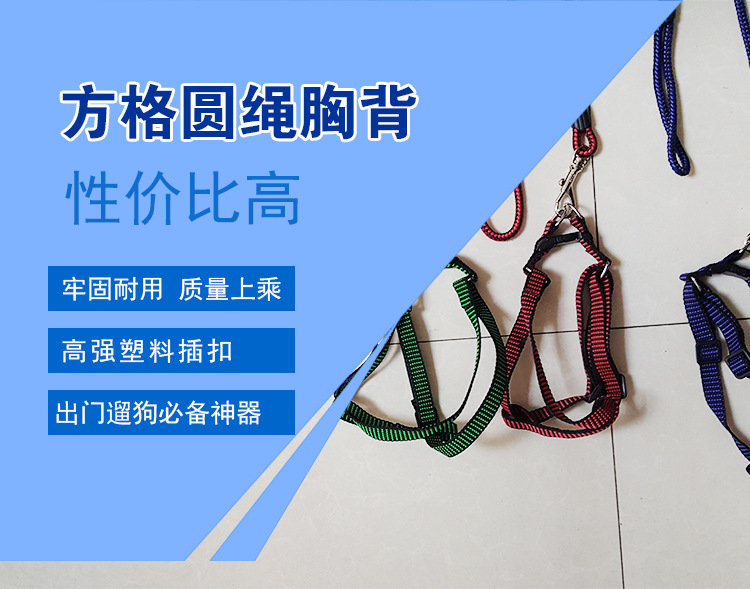 方格圆绳胸背

性价比高

牢固耐用 质量上乘

高强塑料插扣

出门遛狗必备神器